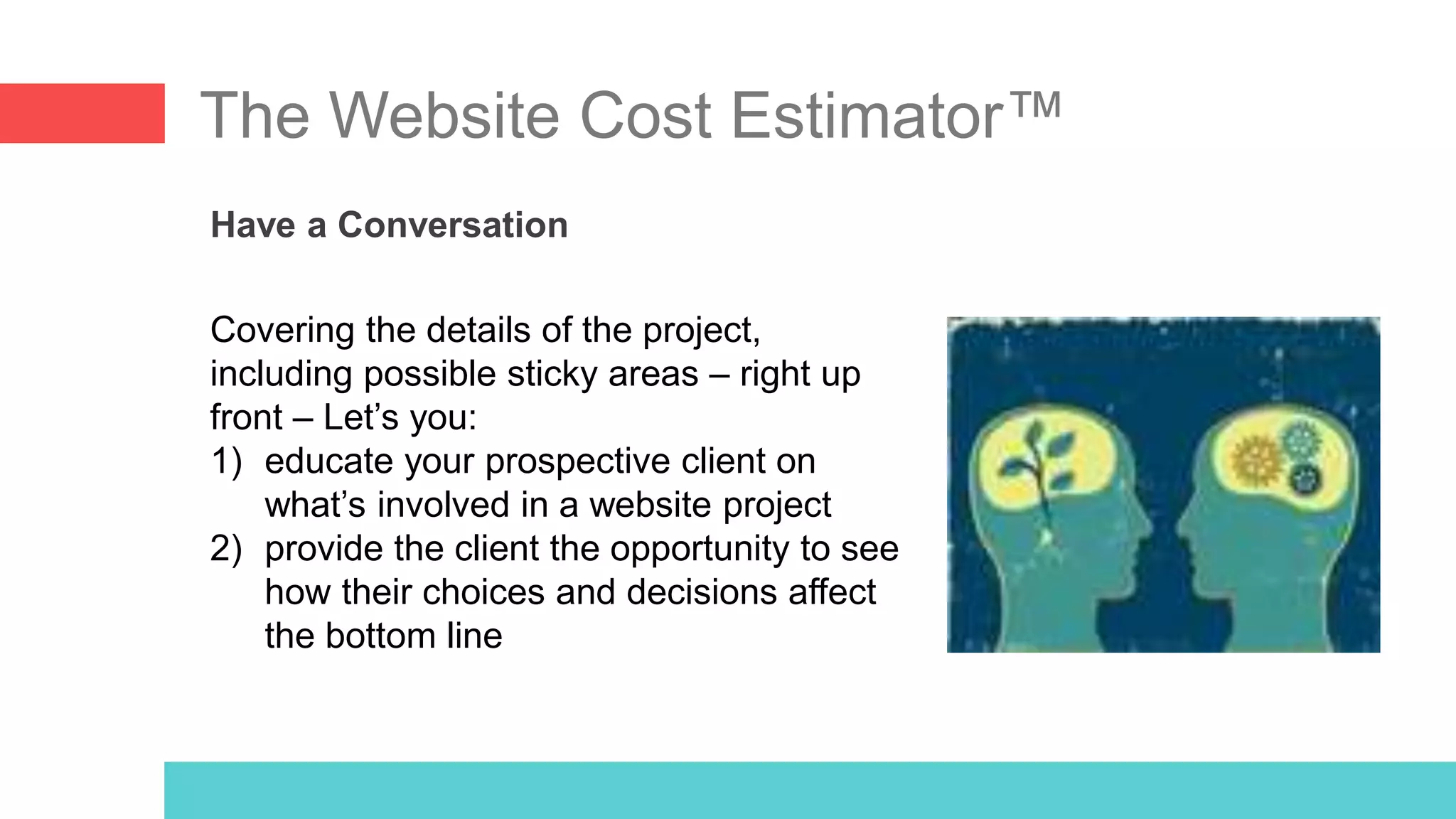 The Website Cost Estimator™

Have a Conversation

Covering the details of the project, including possible sticky areas – right up front – Let's you:
1) educate your prospective client on what's involved in a website project
2) provide the client the opportunity to see how their choices and decisions affect the bottom line